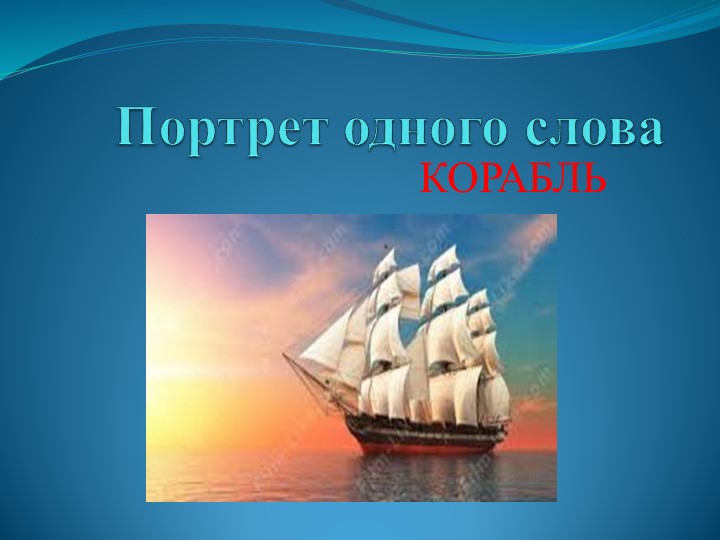 Портрет одного слова
КОРАБЛЬ